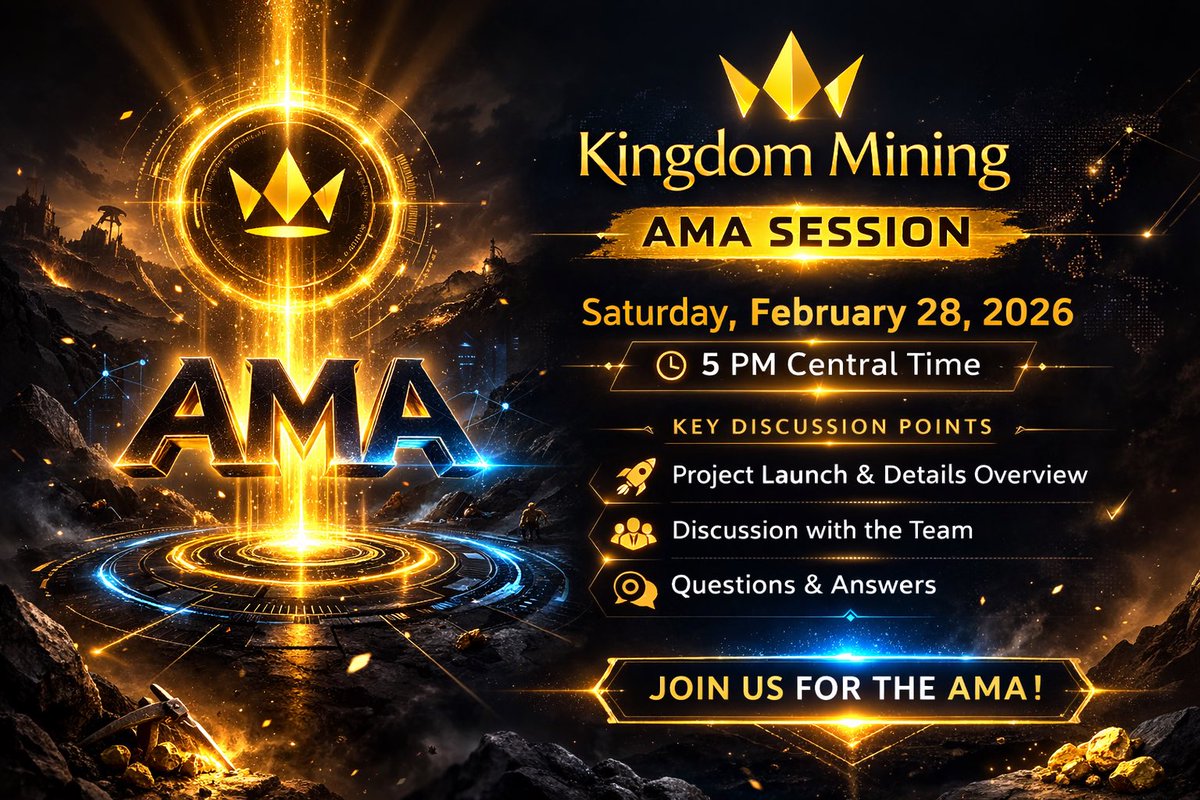 AMA

Kingdom Mining

AMA SESSION

Saturday, February 28, 2026

5 PM Central Time

KEY DISCUSSION POINTS

Project Launch & Details Overview

Discussion with the Team

Questions & Answers

JOIN US FOR THE AMA!